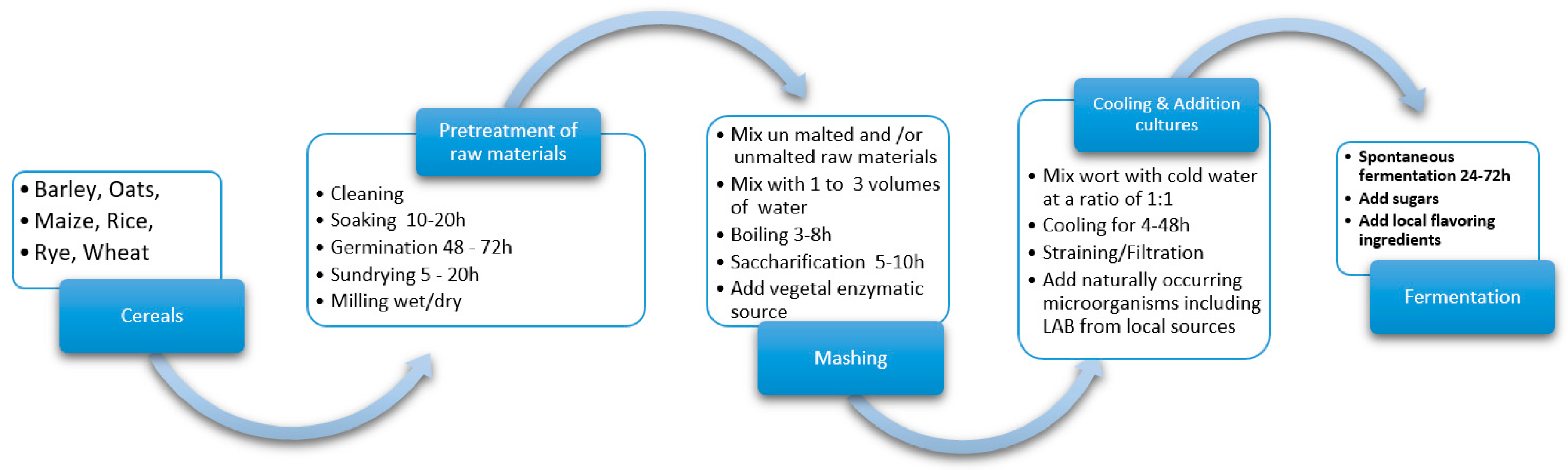 • Barley, Oats,
• Maize, Rice,
• Rye, Wheat

Cereals

Pretreatment of raw materials

• Cleaning
• Soaking 10-20h
• Germination 48 - 72h
• Sundrying 5 - 20h
• Milling wet/dry

• Mix un malted and /or unmalted raw materials
• Mix with 1 to 3 volumes of water
• Boiling 3-8h
• Saccharification 5-10h
• Add vegetal enzymatic source

Mashing

Cooling & Addition cultures

• Mix wort with cold water at a ratio of 1:1
• Cooling for 4-48h
• Straining/Filtration
• Add naturally occurring microorganisms including LAB from local sources

• Spontaneous fermentation 24-72h
• Add sugars
• Add local flavoring ingredients

Fermentation